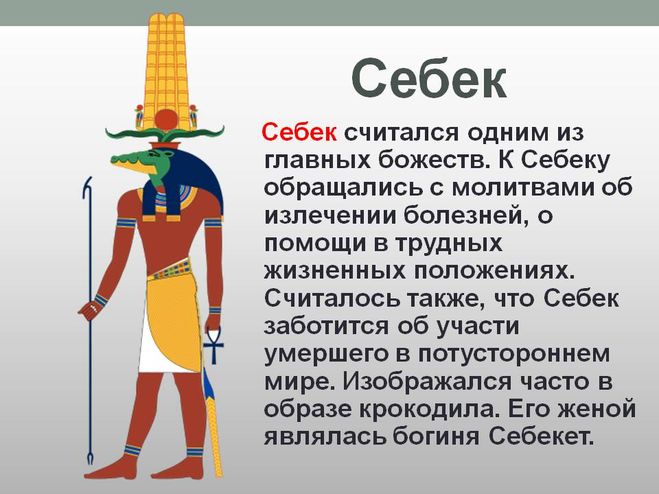 Себек

Себек считался одним из главных божеств. К Себеку обращались с молитвами об излечении болезней, о помощи в трудных жизненных положениях. Считалось также, что Себек заботится об участи умершего в потустороннем мире. Изображался часто в образе крокодила. Его женой являлась богиня Себекет.